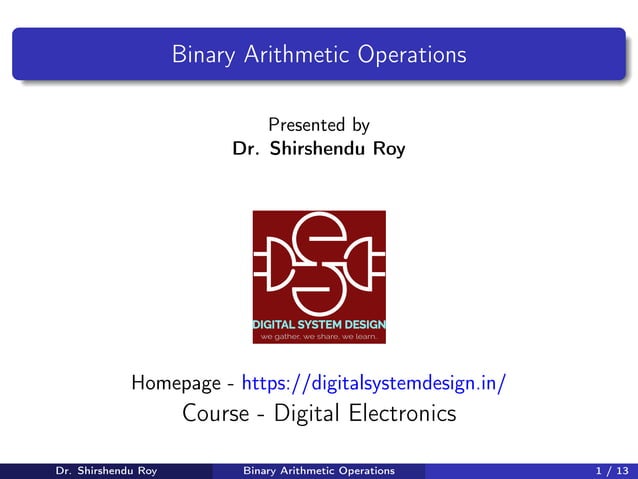 Binary Arithmetic Operations

Presented by
Dr. Shirshendu Roy

DIGITAL SYSTEM DESIGN
we gather, we share, we learn.

Homepage - https://digitalsystemdesign.in/
Course - Digital Electronics

Dr. Shirshendu Roy Binary Arithmetic Operations 1 / 13